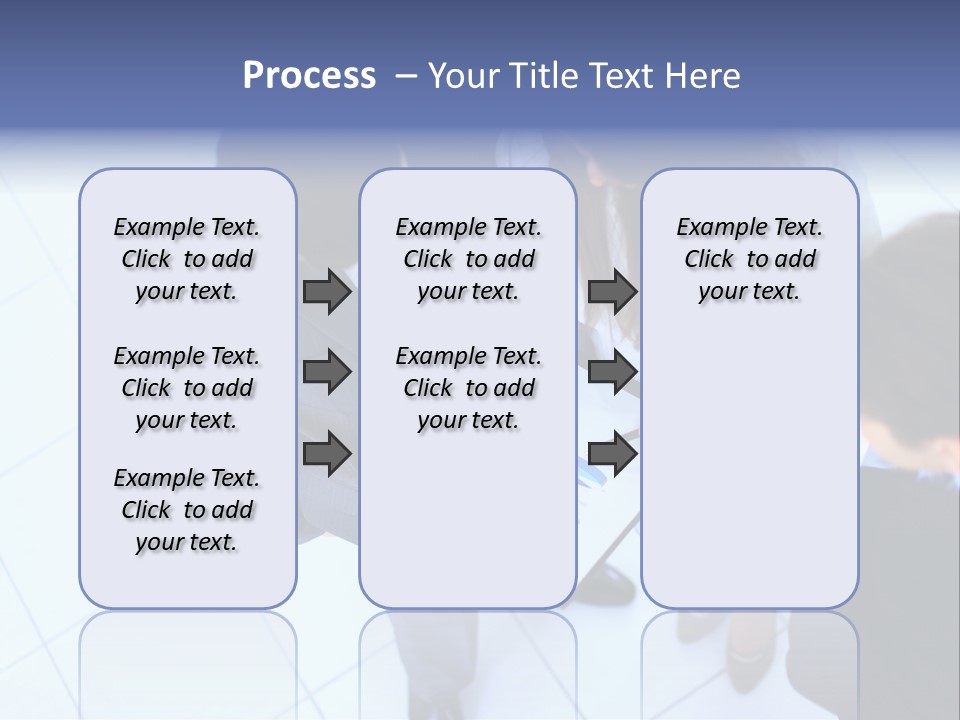 Process – Your Title Text Here

Example Text. Click to add your text.

Example Text. Click to add your text.

Example Text. Click to add your text.

Example Text. Click to add your text.

Example Text. Click to add your text.

Example Text. Click to add your text.